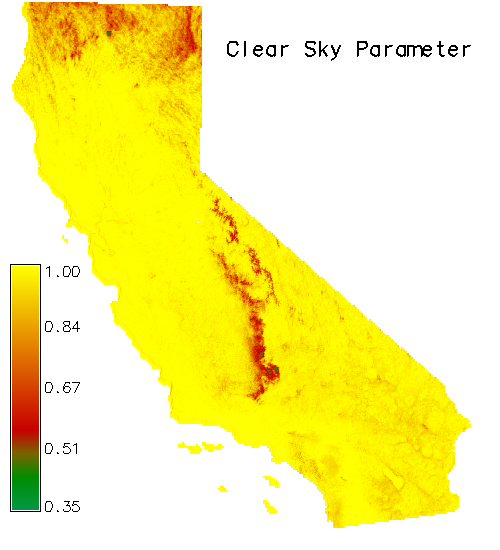 Clear Sky Parameter

1.00
0.84
0.67
0.51
0.35